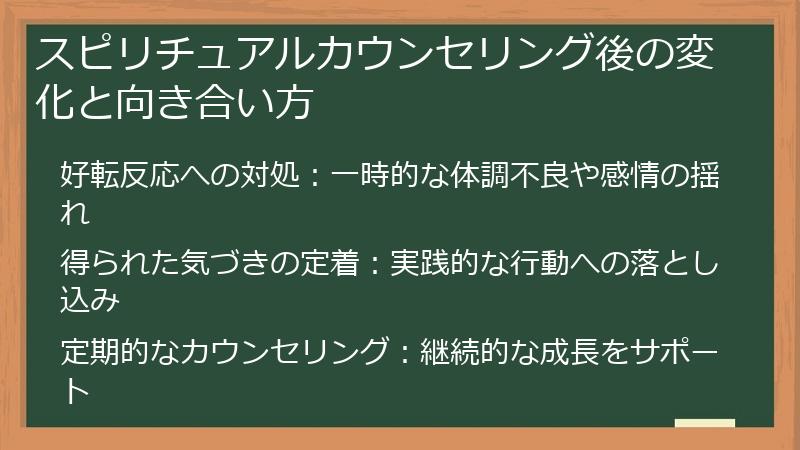 スピリチュアルカウンセリング後の変化と向き合い方

好転反応への対処：一時的な体調不良や感情の揺れ

得られた気づきの定着：実践的な行動への落とし込み

定期的なカウンセリング：継続的な成長をサポート